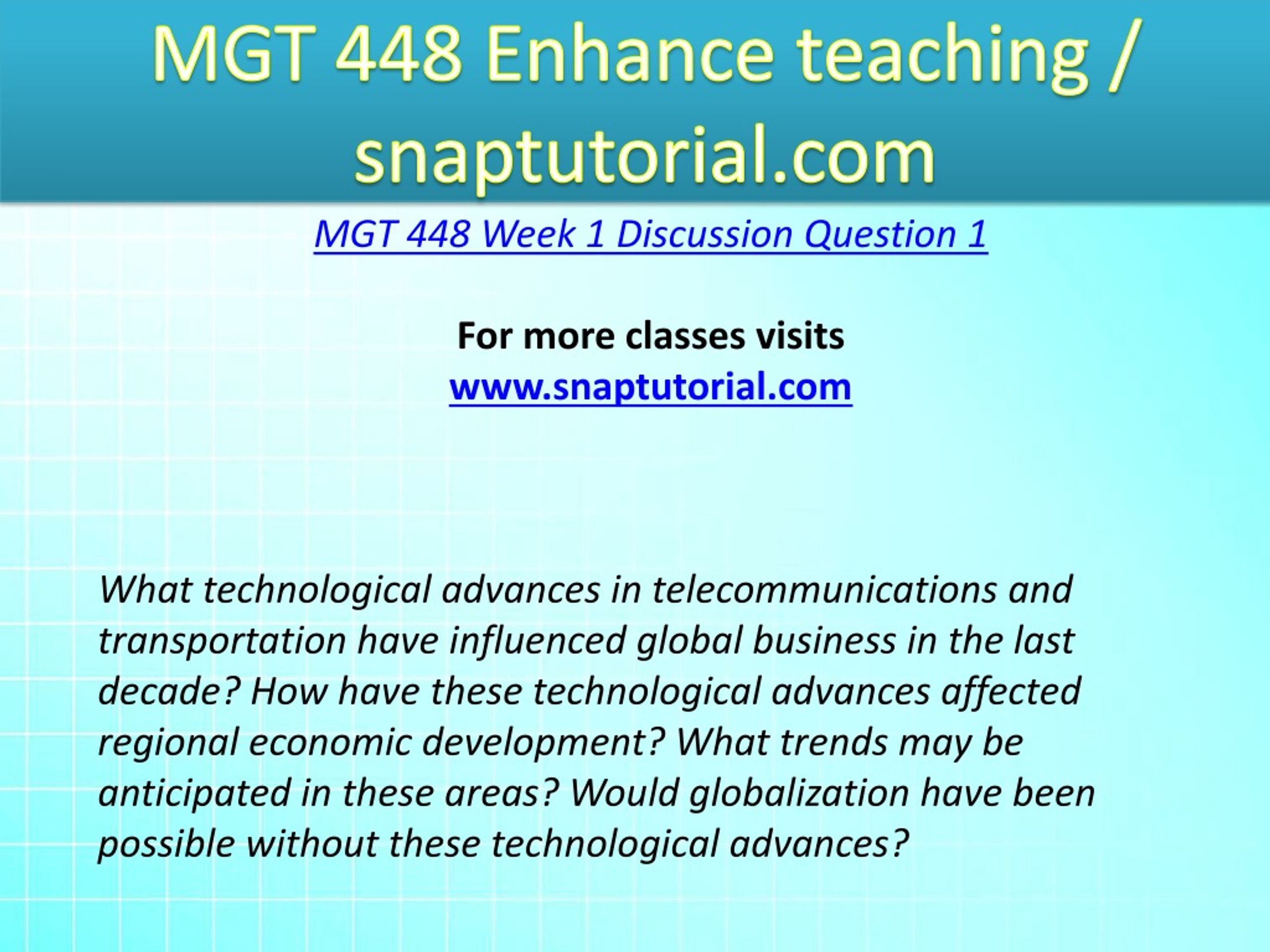 MGT 448 Enhance teaching / snaptutorial.com

MGT 448 Week 1 Discussion Question 1

For more classes visits
www.snaptutorial.com

What technological advances in telecommunications and transportation have influenced global business in the last decade? How have these technological advances affected regional economic development? What trends may be anticipated in these areas? Would globalization have been possible without these technological advances?